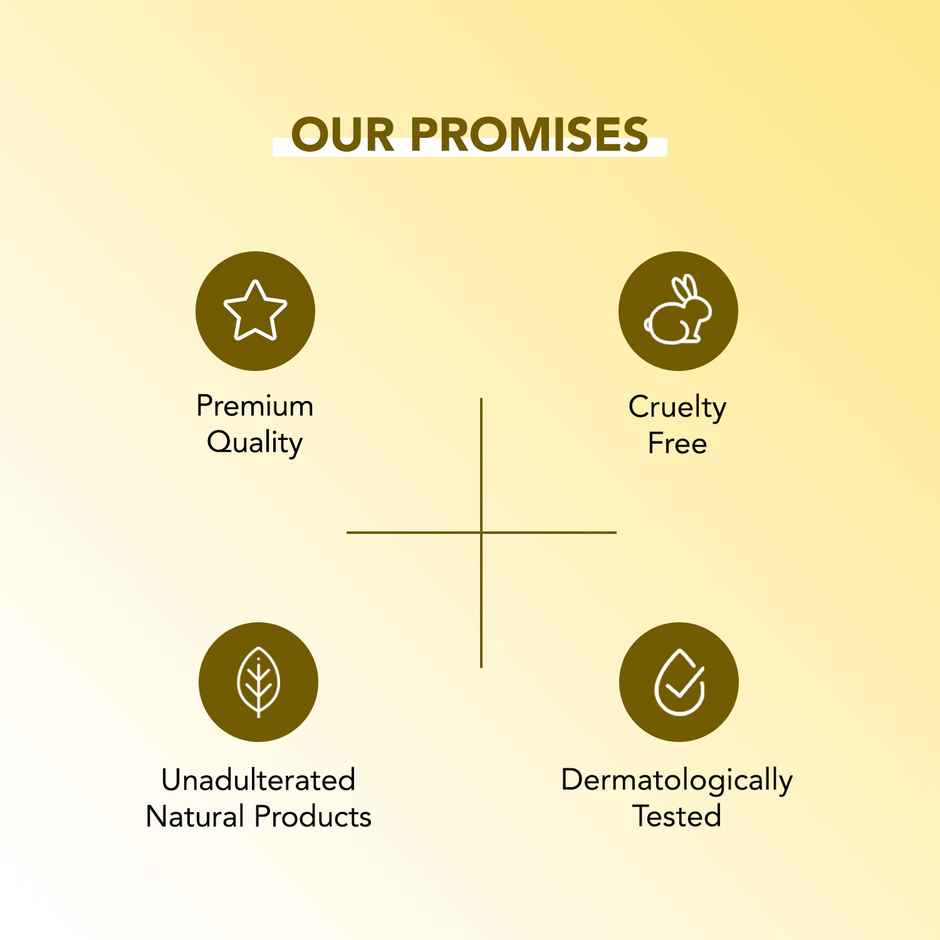 OUR PROMISES

Premium Quality

Cruelty Free

Unadulterated Natural Products

Dermatologically Tested